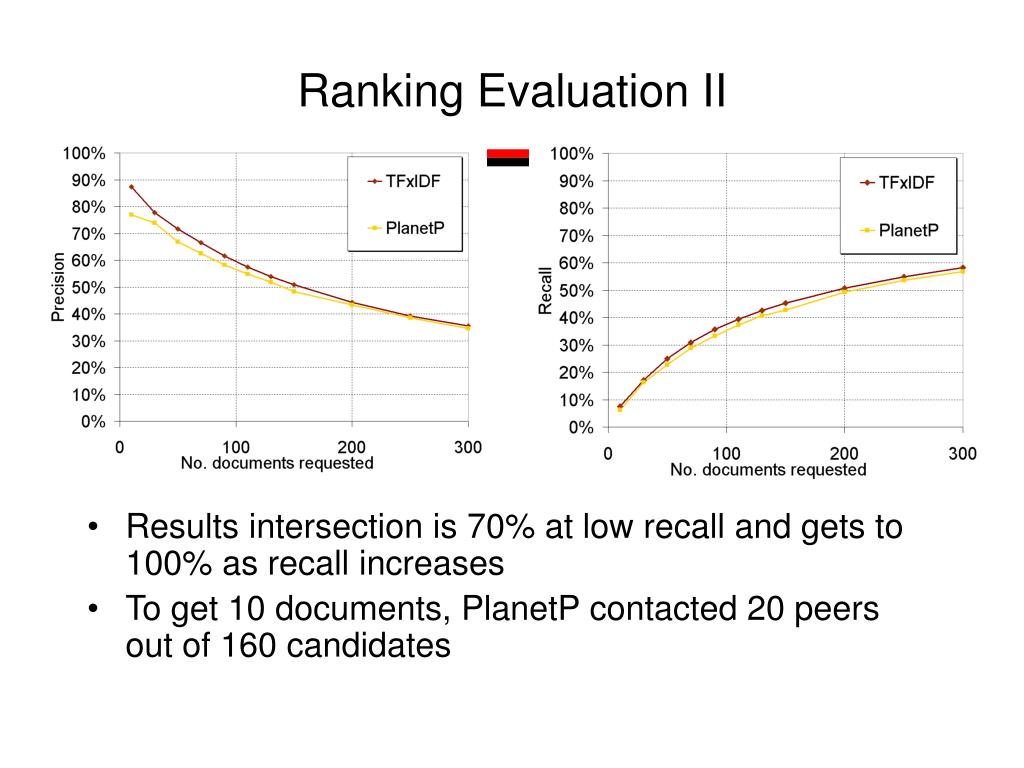 Ranking Evaluation II

100%
90%
80%
70%
60%
50%
40%
30%
20%
10%
0%
Precision
0
100
200
300
No. documents requested
TFxIDF
PlanetP

100%
90%
80%
70%
60%
50%
40%
30%
20%
10%
0%
Recall
0
100
200
300
No. documents requested
TFxIDF
PlanetP

• Results intersection is 70% at low recall and gets to 100% as recall increases
• To get 10 documents, PlanetP contacted 20 peers out of 160 candidates